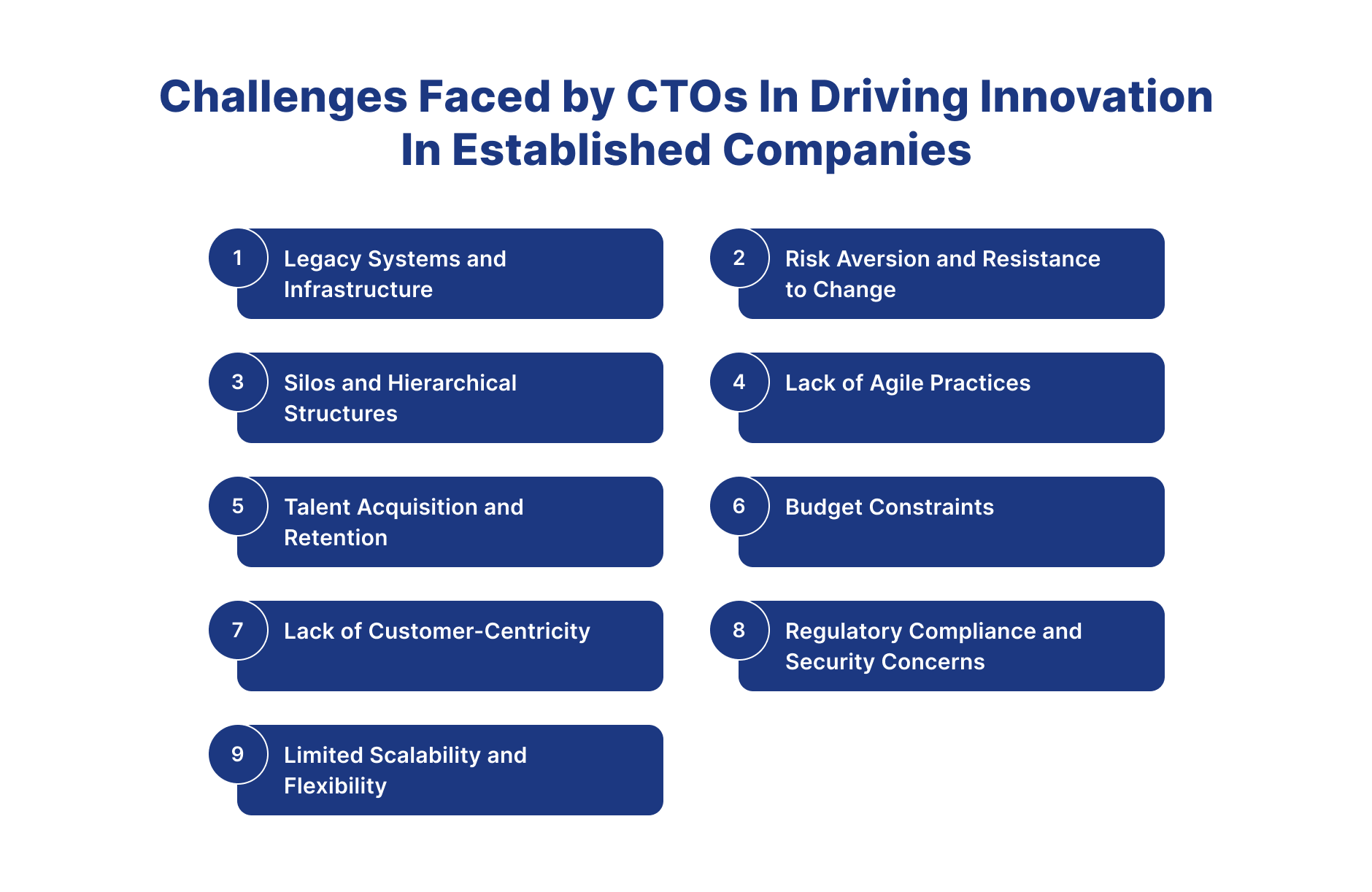 Challenges Faced by CTOs In Driving Innovation In Established Companies

1 Legacy Systems and Infrastructure

2 Risk Aversion and Resistance to Change

3 Silos and Hierarchical Structures

4 Lack of Agile Practices

5 Talent Acquisition and Retention

6 Budget Constraints

7 Lack of Customer-Centricity

8 Regulatory Compliance and Security Concerns

9 Limited Scalability and Flexibility